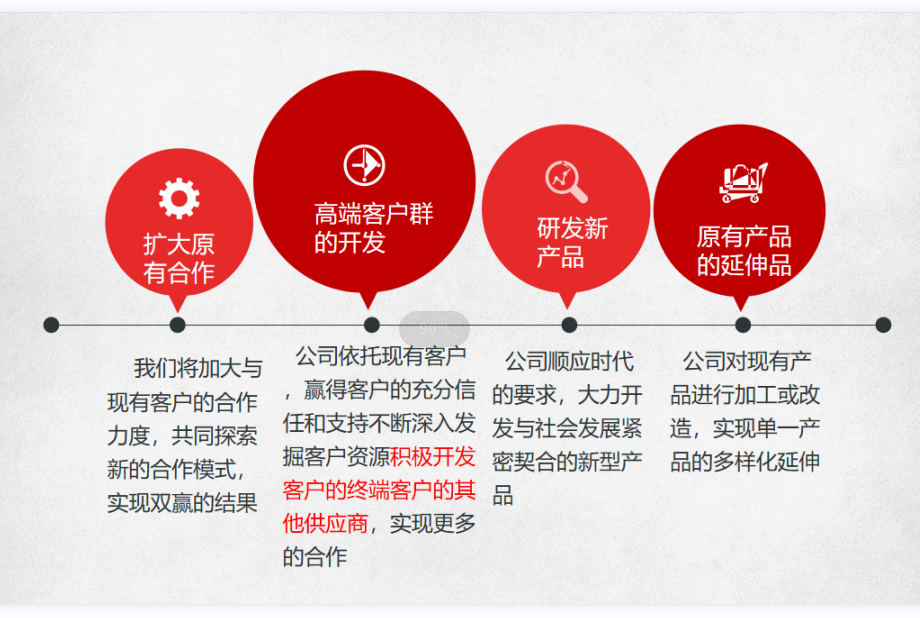 扩大原有合作

高端客户群的开发

研发新产品

原有产品的延伸品

90%

我们将加大与现有客户的合作力度，共同探索新的合作模式，实现双赢的结果

公司依托现有客户，赢得客户的充分信任和支持不断深入发掘客户资源积极开发客户的终端客户的其他供应商，实现更多的合作

公司顺应时代的要求，大力开发与社会发展紧密契合的新型产品

公司对现有产品进行加工或改造，实现单一产品的多样化延伸